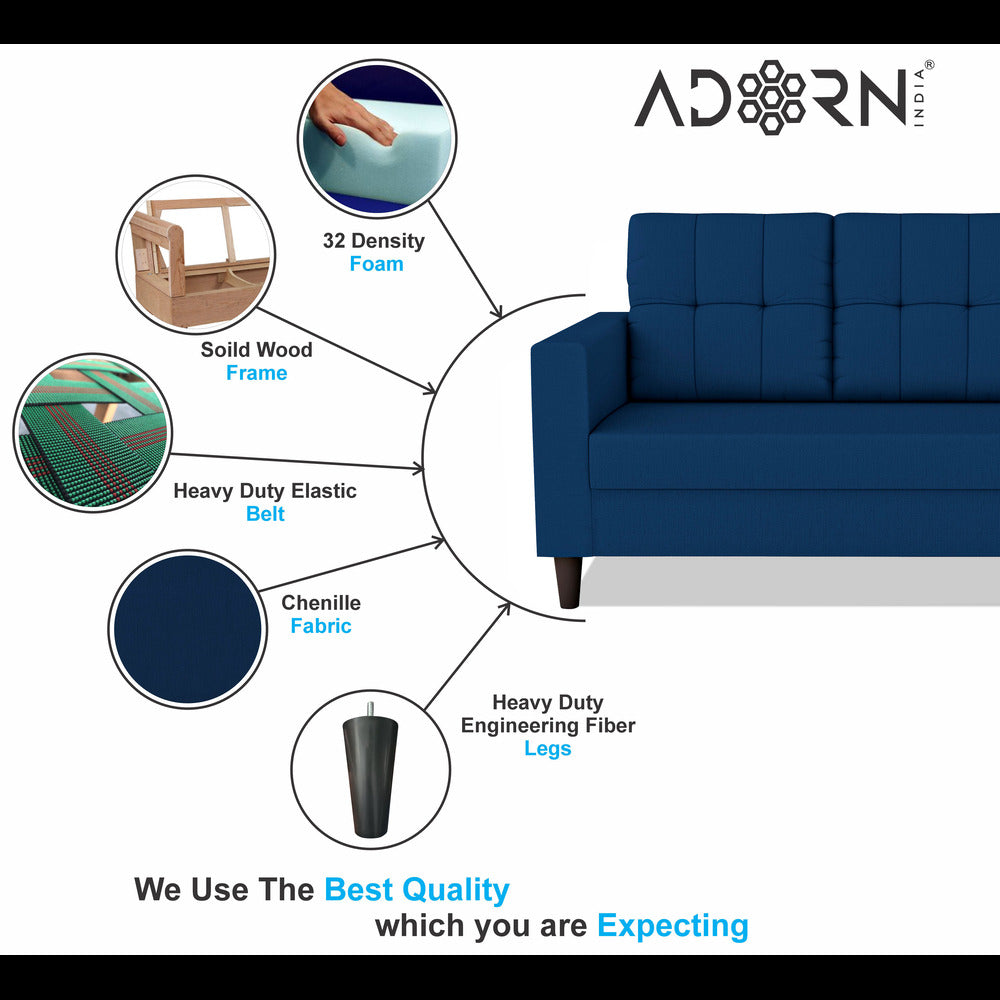 ADORN INDIA®

32 Density
Foam

Soild Wood
Frame

Heavy Duty Elastic
Belt

Chenille
Fabric

Heavy Duty
Engineering Fiber
Legs

We Use The Best Quality
which you are Expecting